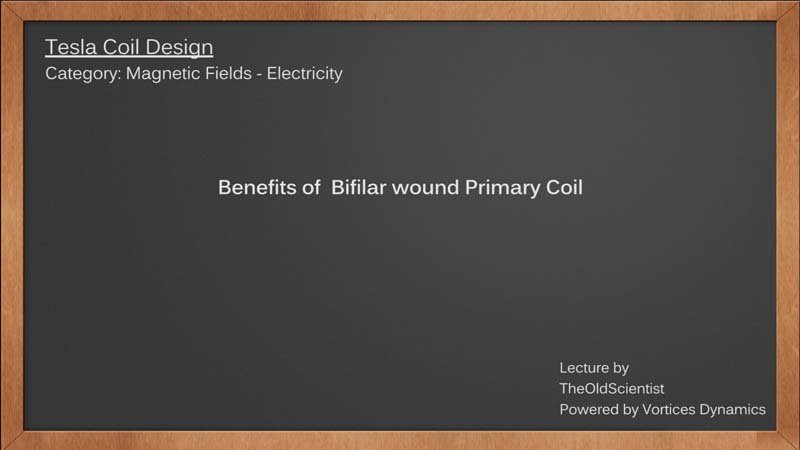 Tesla Coil Design
Category: Magnetic Fields - Electricity

Benefits of Bifilar wound Primary Coil

Lecture by
TheOldScientist
Powered by Vortices Dynamics